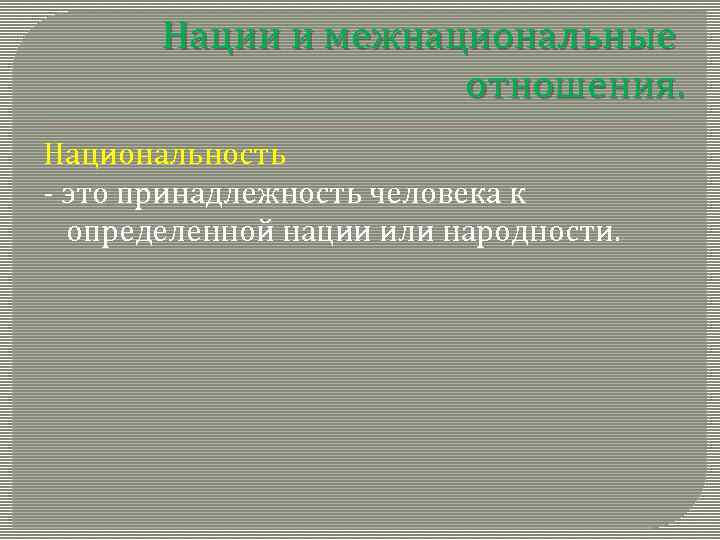 Нации и межнациональные отношения.

Национальность
- это принадлежность человека к определенной нации или народности.